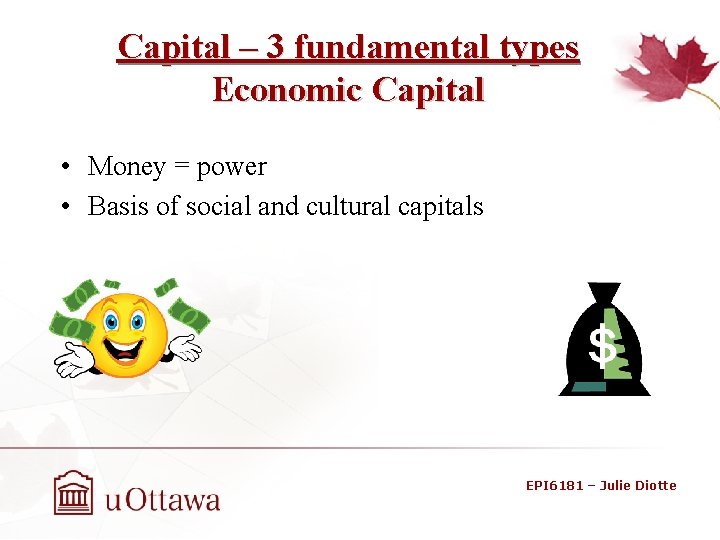 Capital – 3 fundamental types
Economic Capital

• Money = power
• Basis of social and cultural capitals

$

uOttawa

EPI6181 – Julie Diotte